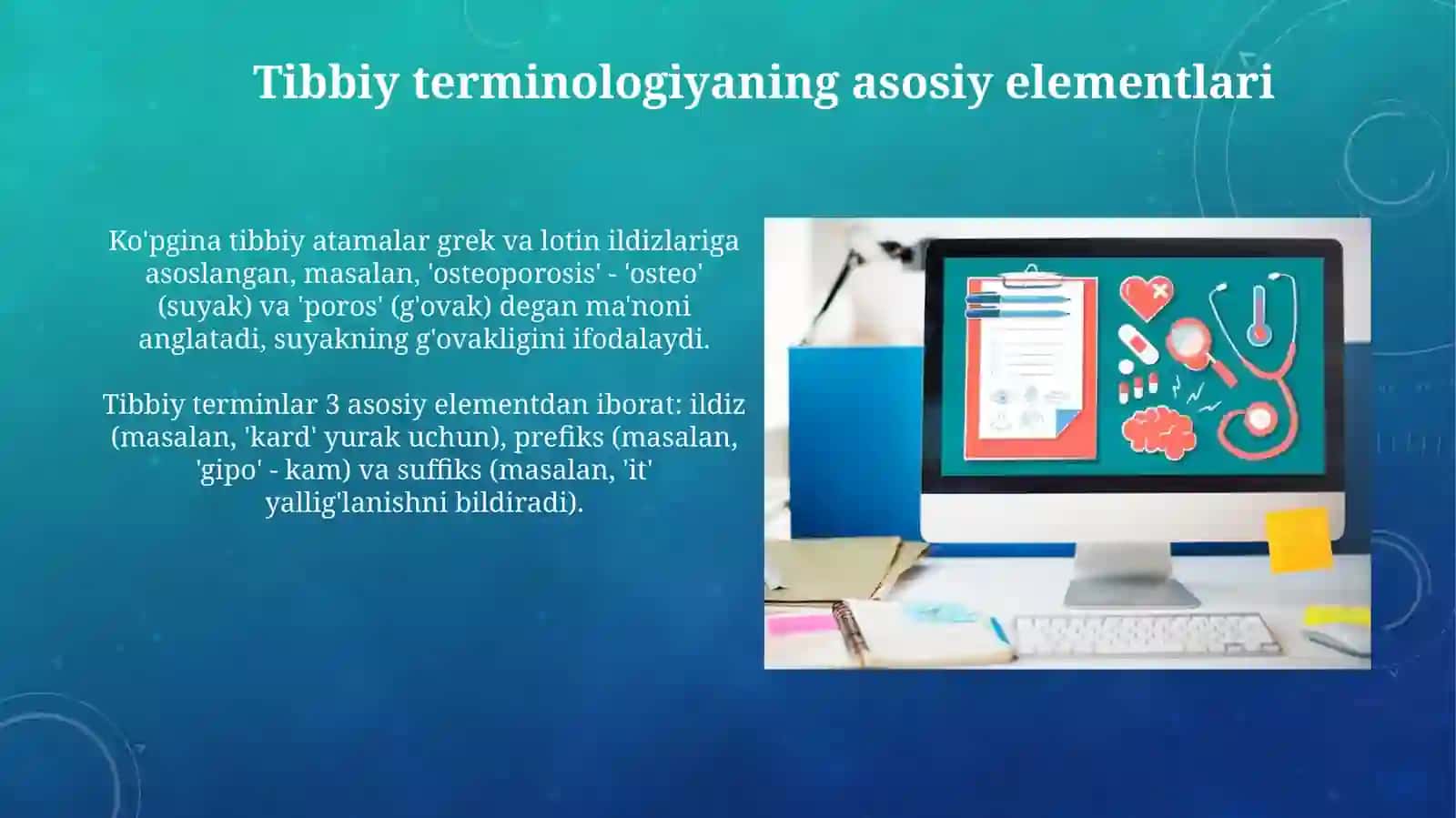 Tibbiy terminologiyaning asosiy elementlari

Ko'pgina tibbiy atamalar grek va lotin ildizlariga asoslangan, masalan, 'osteoporosis' - 'osteo' (suyak) va 'poros' (g'ovak) degan ma'noni anglatadi, suyakning g'ovakligini ifodalaydi.

Tibbiy terminlar 3 asosiy elementdan iborat: ildiz (masalan, 'kard' yurak uchun), prefiks (masalan, 'gipo' - kam) va suffiks (masalan, 'it' yallig'lanishni bildiradi).